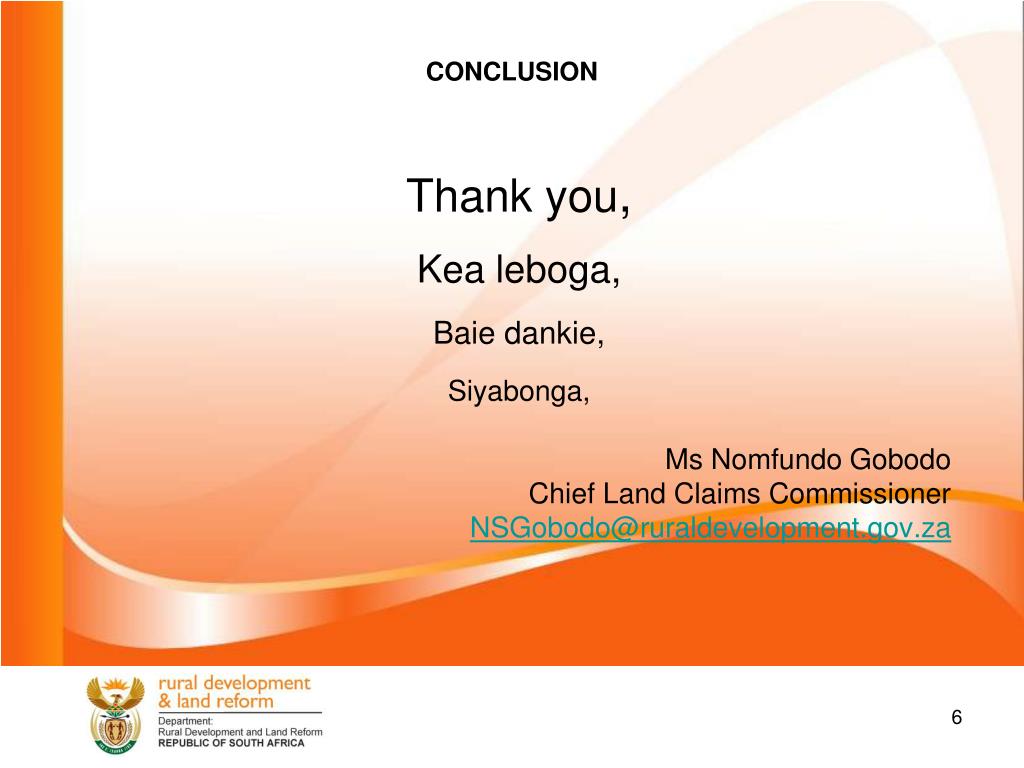 CONCLUSION

Thank you,

Kea leboga,

Baie dankie,

Siyabonga,

Ms Nomfundo Gobodo
Chief Land Claims Commissioner
NSGobodo@ruraldevelopment.gov.za

rural development
& land reform
Department:
Rural Development and Land Reform
REPUBLIC OF SOUTH AFRICA

6